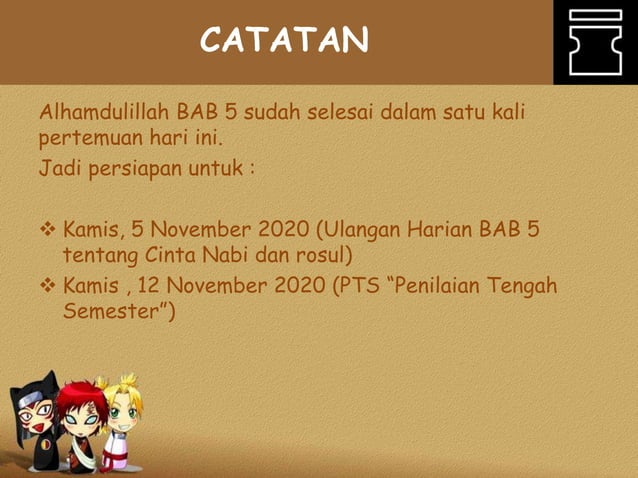 CATATAN

Alhamdulillah BAB 5 sudah selesai dalam satu kali pertemuan hari ini.

Jadi persiapan untuk :

❖ Kamis, 5 November 2020 (Ulangan Harian BAB 5 tentang Cinta Nabi dan rosul)
❖ Kamis , 12 November 2020 (PTS “Penilaian Tengah Semester”)